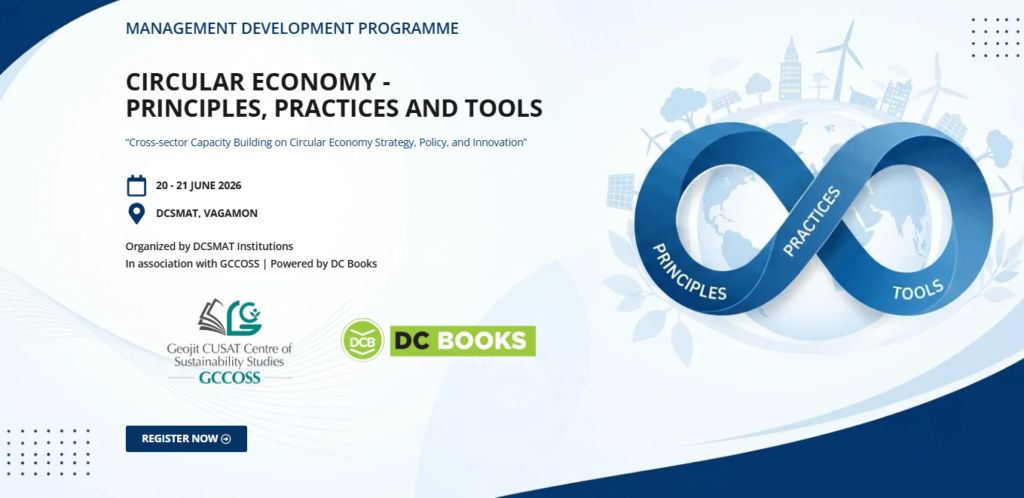 MANAGEMENT DEVELOPMENT PROGRAMME

CIRCULAR ECONOMY - PRINCIPLES, PRACTICES AND TOOLS

"Cross-sector Capacity Building on Circular Economy Strategy, Policy, and Innovation"

20 - 21 JUNE 2026

DCSMAT, VAGAMON

Organized by DCSMAT Institutions
In association with GCCOSS | Powered by DC Books

Geojit CUSAT Centre of Sustainability Studies
GCCOSS

DCB DC BOOKS

REGISTER NOW

PRINCIPLES
PRACTICES
TOOLS